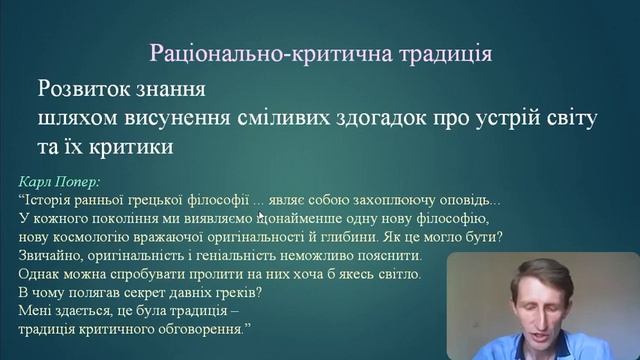 Раціонально-критична традиція

Розвиток знання
шляхом висунення сміливих здогадок про устрій світу
та їх критики

Карл Попер:
"Історія ранньої грецької філософії ... являє собою захоплюючу оповідь...
У кожного покоління ми виявляємо щонайменше одну нову філософію,
нову космологію вражаючої оригінальності й глибини. Як це могло бути?
Звичайно, оригінальність і геніальність неможливо пояснити.
Однак можна спробувати пролити на них хоча б якесь світло.
В чому полягав секрет давніх греків?
Мені здається, це була традиція –
традиція критичного обговорення."